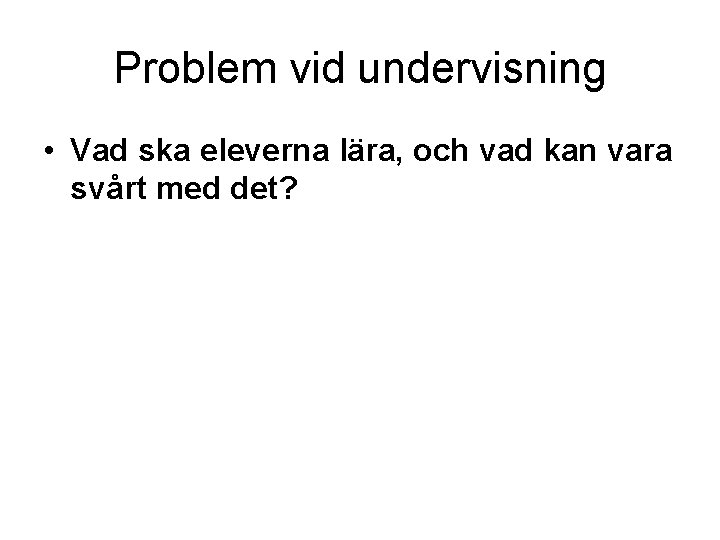 Problem vid undervisning

• Vad ska eleverna lära, och vad kan vara svårt med det?